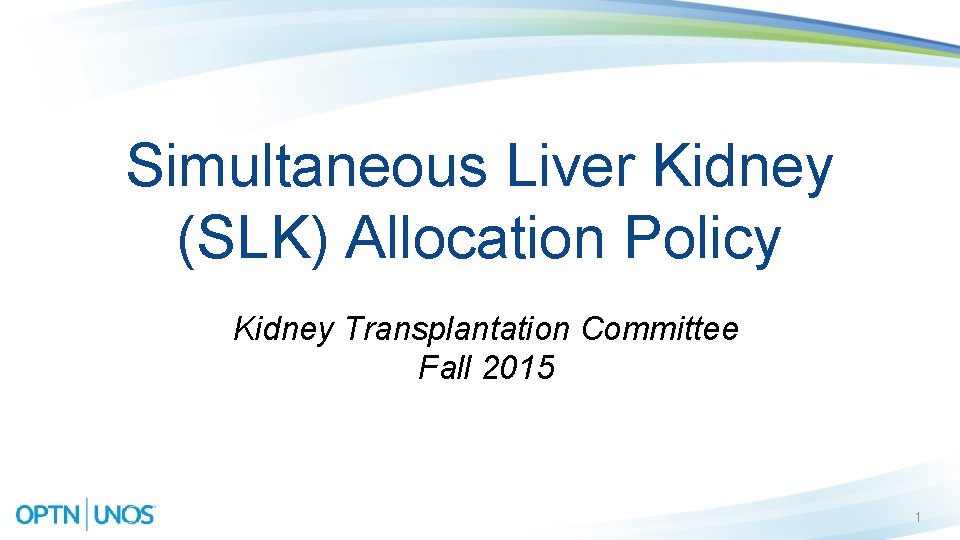 Simultaneous Liver Kidney (SLK) Allocation Policy

Kidney Transplantation Committee
Fall 2015

OPTN | UNOS

1